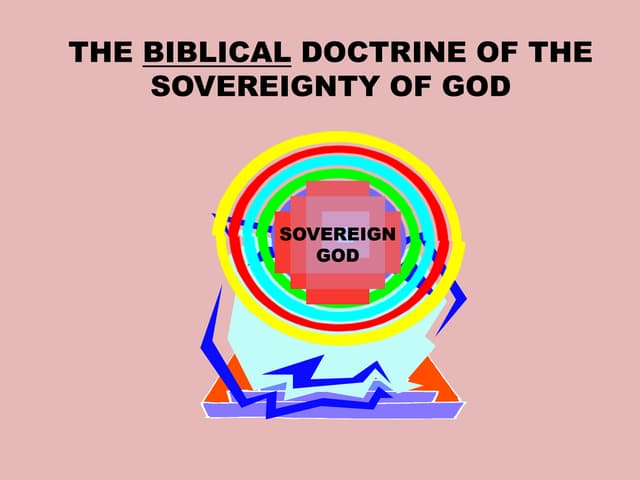 THE BIBLICAL DOCTRINE OF THE SOVEREIGNTY OF GOD

SOVEREIGN GOD